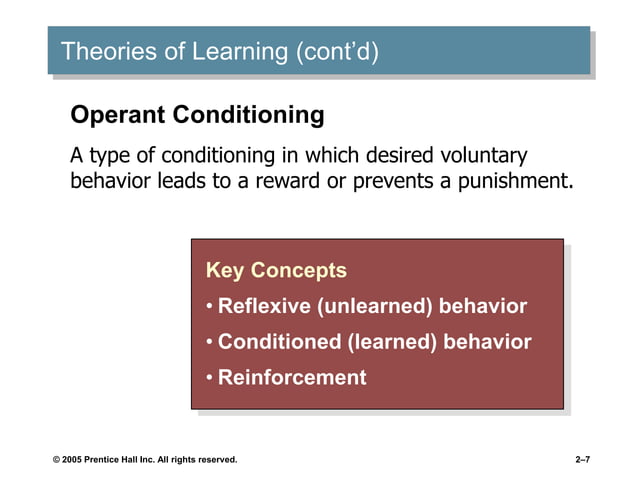 Theories of Learning (cont'd)

Operant Conditioning

A type of conditioning in which desired voluntary behavior leads to a reward or prevents a punishment.

Key Concepts

• Reflexive (unlearned) behavior

• Conditioned (learned) behavior

• Reinforcement

© 2005 Prentice Hall Inc. All rights reserved.

2–7